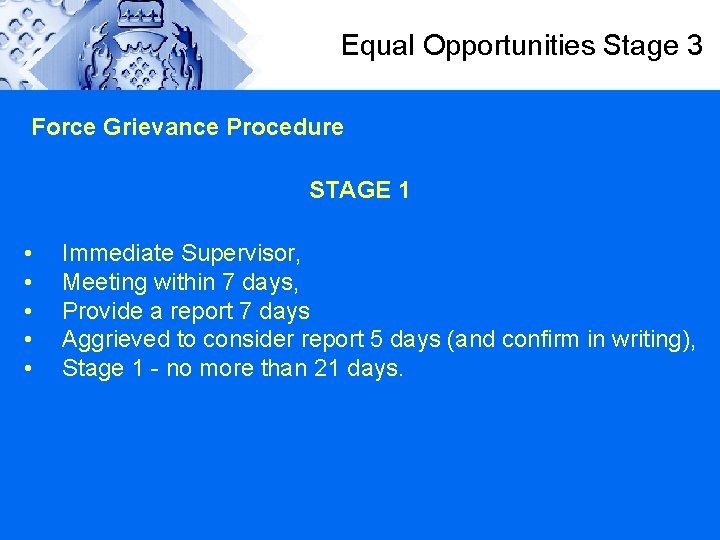 Equal Opportunities Stage 3

Force Grievance Procedure

STAGE 1

• Immediate Supervisor,
• Meeting within 7 days,
• Provide a report 7 days
• Aggrieved to consider report 5 days (and confirm in writing),
• Stage 1 - no more than 21 days.